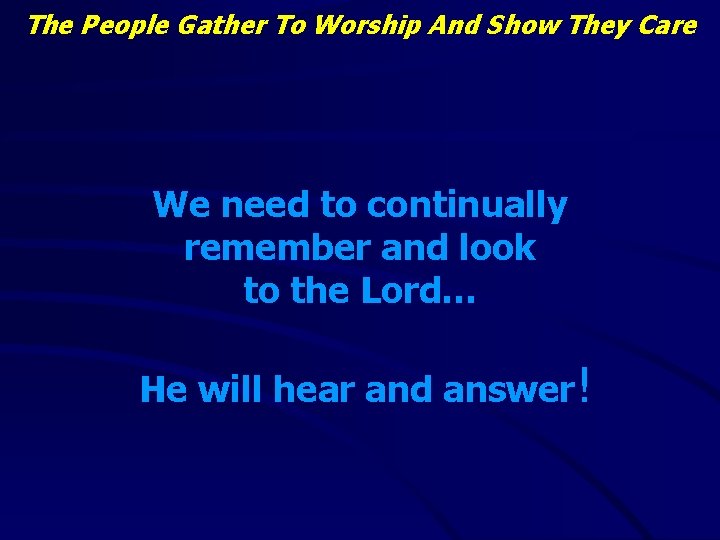 The People Gather To Worship And Show They Care

We need to continually remember and look to the Lord…

He will hear and answer!